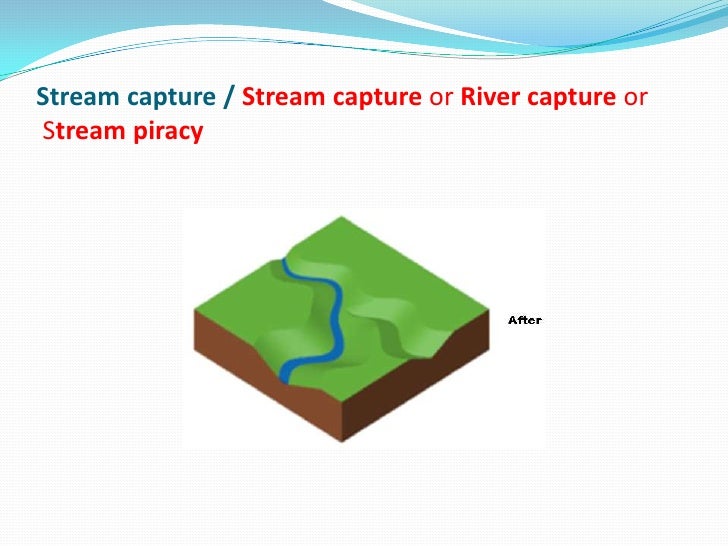 Stream capture / Stream capture or River capture or Stream piracy

After